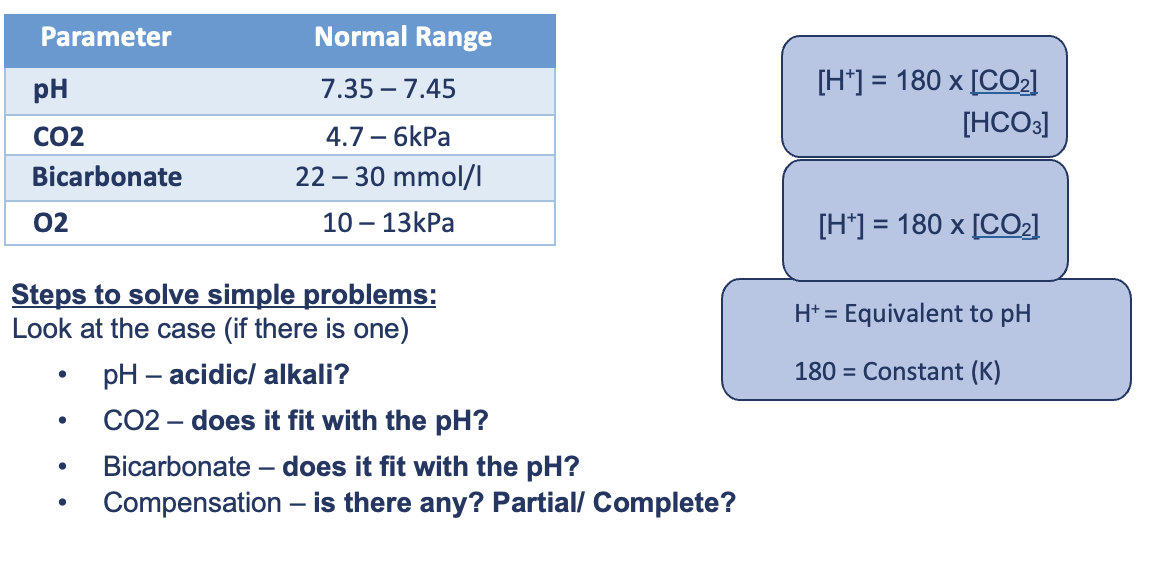 | Parameter | Normal Range |
|---|---|
| pH | 7.35 – 7.45 |
| CO2 | 4.7 – 6kPa |
| Bicarbonate | 22 – 30 mmol/l |
| O2 | 10 – 13kPa |

Steps to solve simple problems:
Look at the case (if there is one)

• pH – acidic/ alkali?
• CO2 – does it fit with the pH?
• Bicarbonate – does it fit with the pH?
• Compensation – is there any? Partial/ Complete?

$[H^+] = 180 \times \frac{[CO_2]}{[HCO_3]}$

$[H^+] = 180 \times [CO_2]$

$H^+$ = Equivalent to pH

180 = Constant (K)